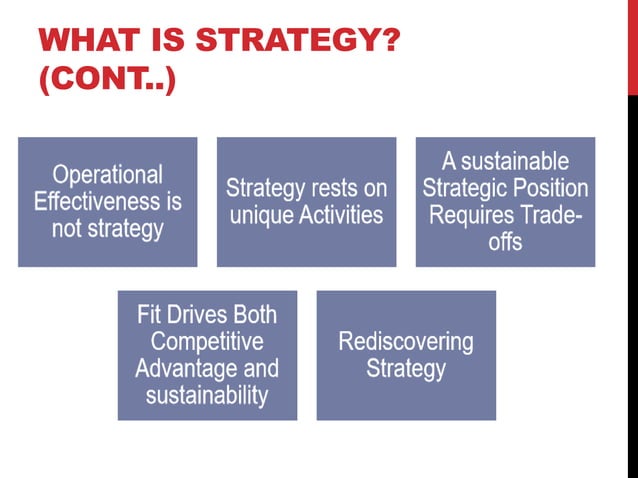 WHAT IS STRATEGY? (CONT..)

Operational Effectiveness is not strategy

Strategy rests on unique Activities

A sustainable Strategic Position Requires Trade-offs

Fit Drives Both Competitive Advantage and sustainability

Rediscovering Strategy